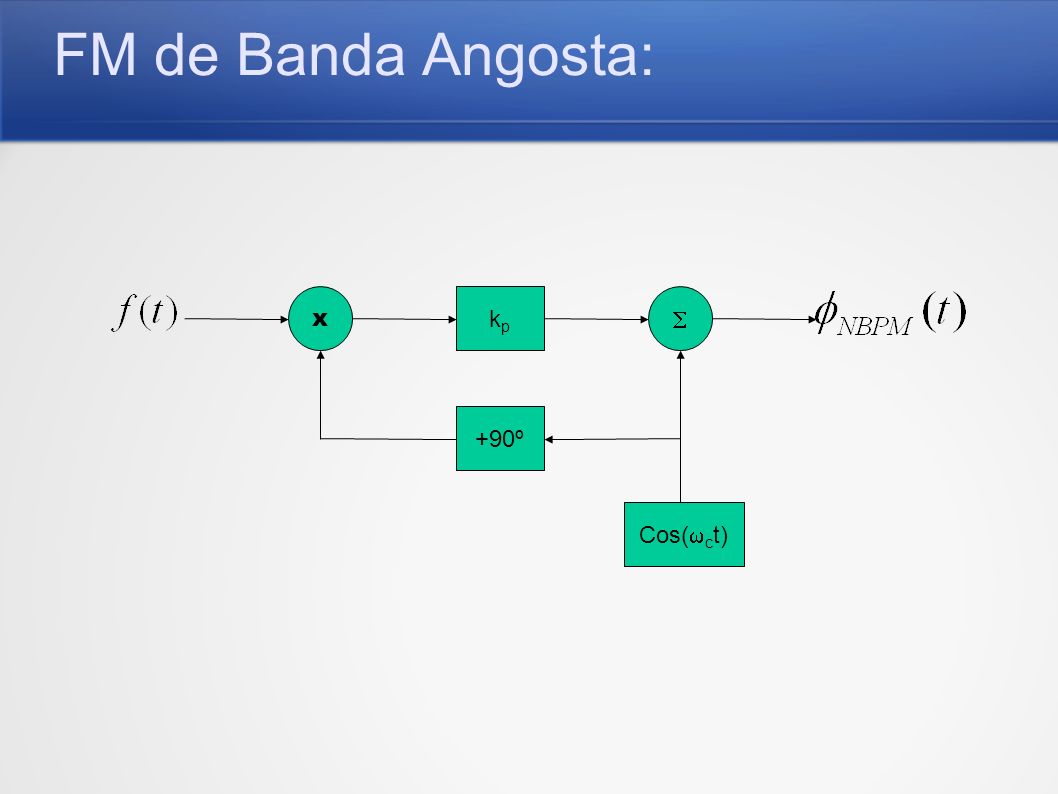 FM de Banda Angosta:

$f(t)$

x

$k_p$

$\Sigma$

$\phi_{NBPM}(t)$

+90º

Cos($\omega_c$t)